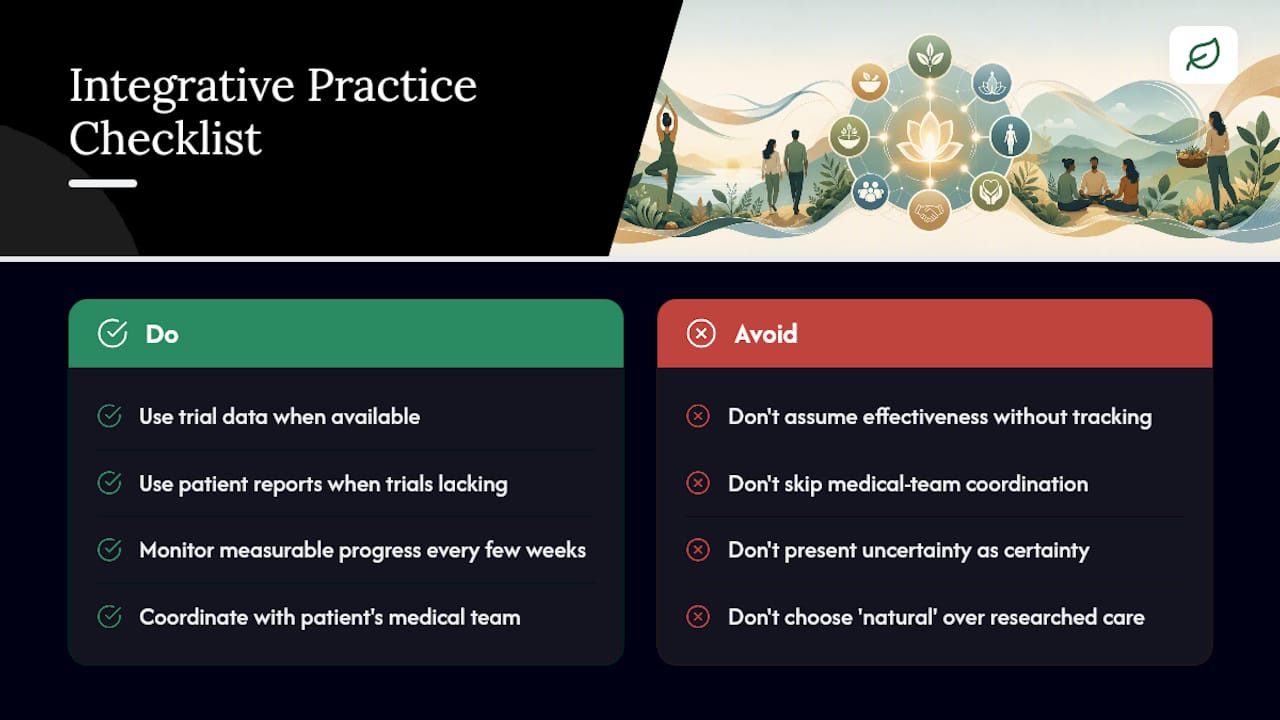 Integrative Practice Checklist

Do

Use trial data when available

Use patient reports when trials lacking

Monitor measurable progress every few weeks

Coordinate with patient's medical team

Avoid

Don't assume effectiveness without tracking

Don't skip medical-team coordination

Don't present uncertainty as certainty

Don't choose 'natural' over researched care